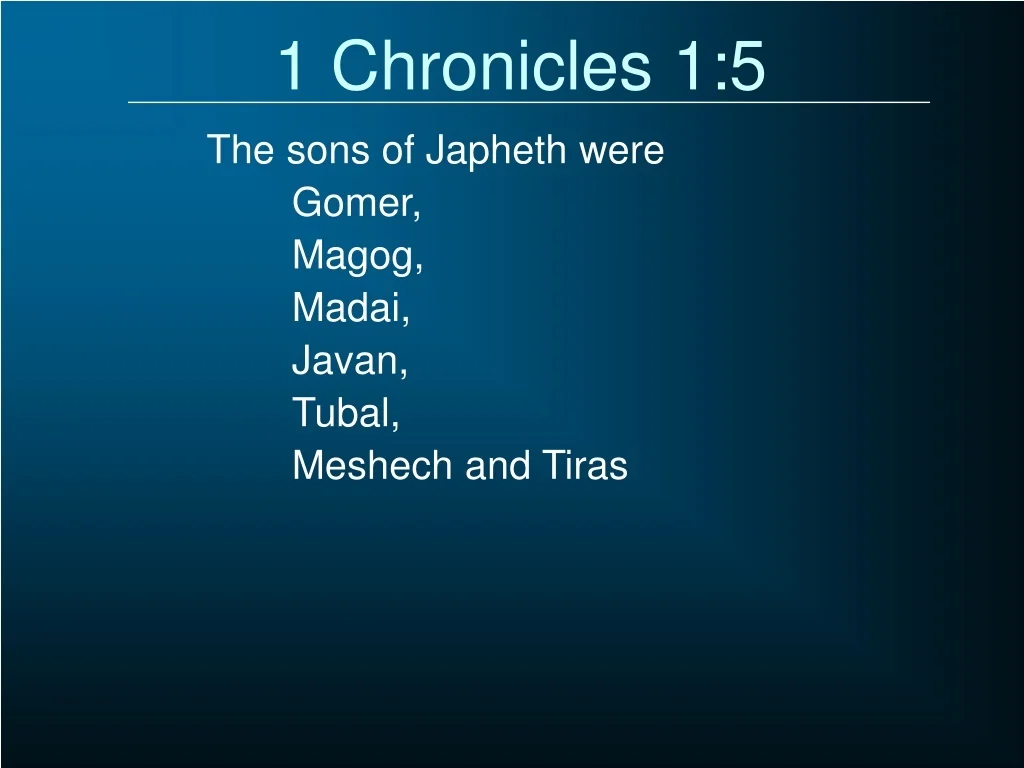 1 Chronicles 1:5

The sons of Japheth were
Gomer,
Magog,
Madai,
Javan,
Tubal,
Meshech and Tiras